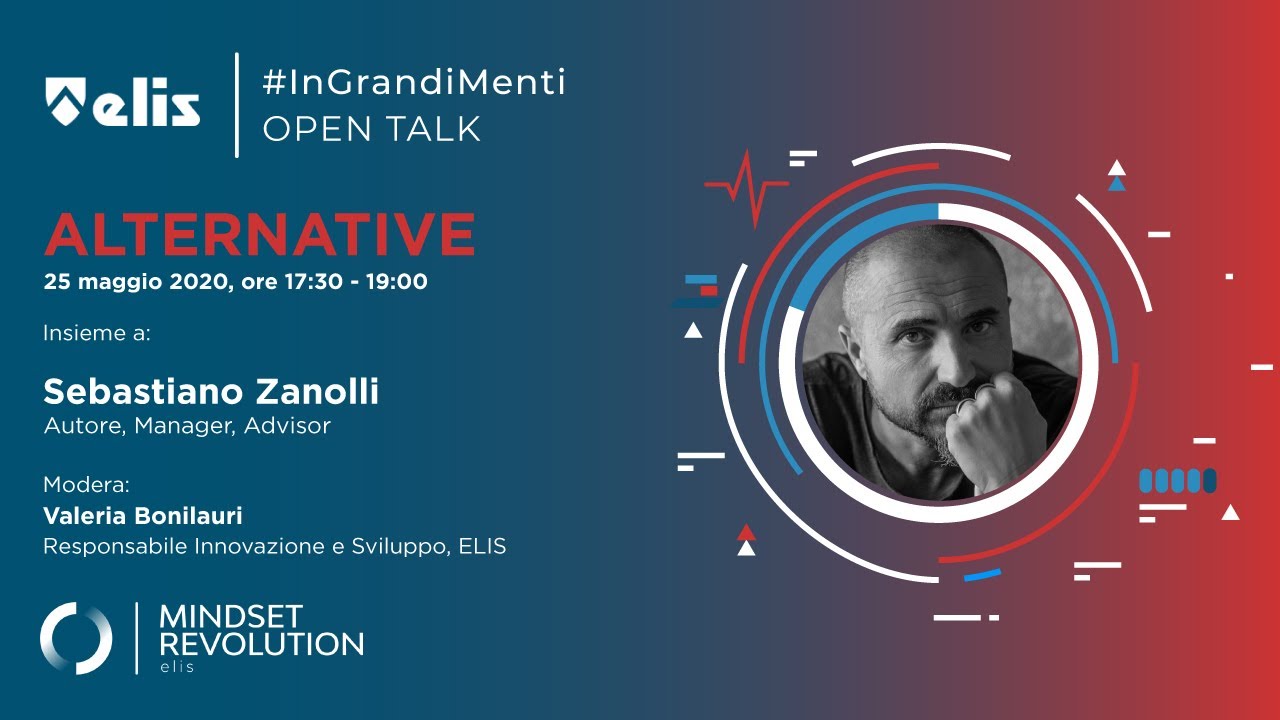 elis

#InGrandiMenti
OPEN TALK

ALTERNATIVE
25 maggio 2020, ore 17:30 - 19:00

Insieme a:

Sebastiano Zanolli
Autore, Manager, Advisor

Modera:
Valeria Bonilauri
Responsabile Innovazione e Sviluppo, ELIS

MINDSET
REVOLUTION
elis